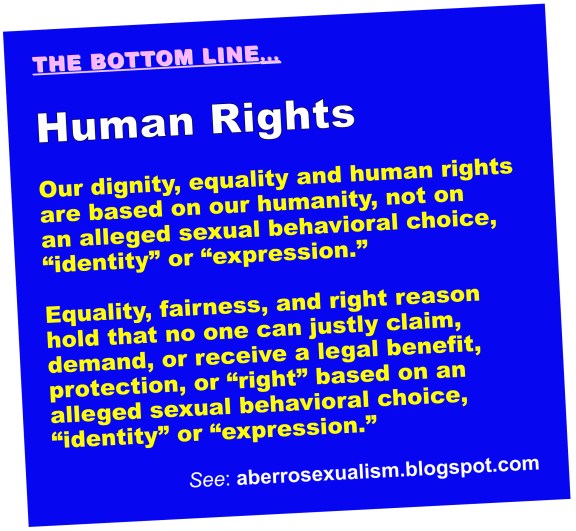 THE BOTTOM LINE...

Human Rights

Our dignity, equality and human rights are based on our humanity, not on an alleged sexual behavioral choice, “identity” or “expression.”

Equality, fairness, and right reason hold that no one can justly claim, demand, or receive a legal benefit, protection, or “right” based on an alleged sexual behavioral choice, “identity” or “expression.”

See: aberrosexualism.blogspot.com